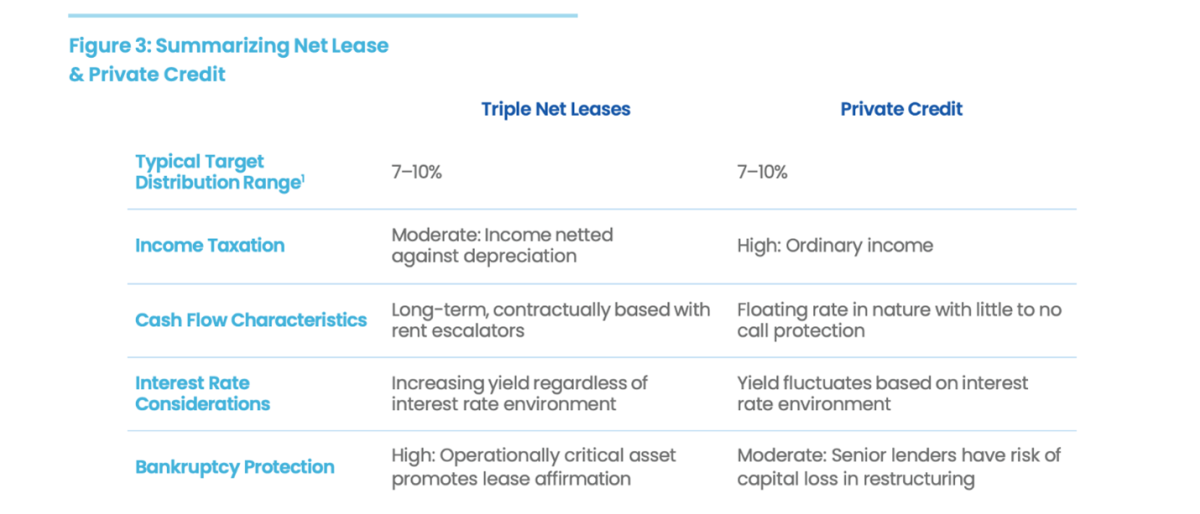 Figure 3: Summarizing Net Lease & Private Credit

|  | Triple Net Leases | Private Credit |
|---|---|---|
| Typical Target Distribution Range$^{1}$ | 7–10% | 7–10% |
| Income Taxation | Moderate: Income netted against depreciation | High: Ordinary income |
| Cash Flow Characteristics | Long-term, contractually based with rent escalators | Floating rate in nature with little to no call protection |
| Interest Rate Considerations | Increasing yield regardless of interest rate environment | Yield fluctuates based on interest rate environment |
| Bankruptcy Protection | High: Operationally critical asset promotes lease affirmation | Moderate: Senior lenders have risk of capital loss in restructuring |